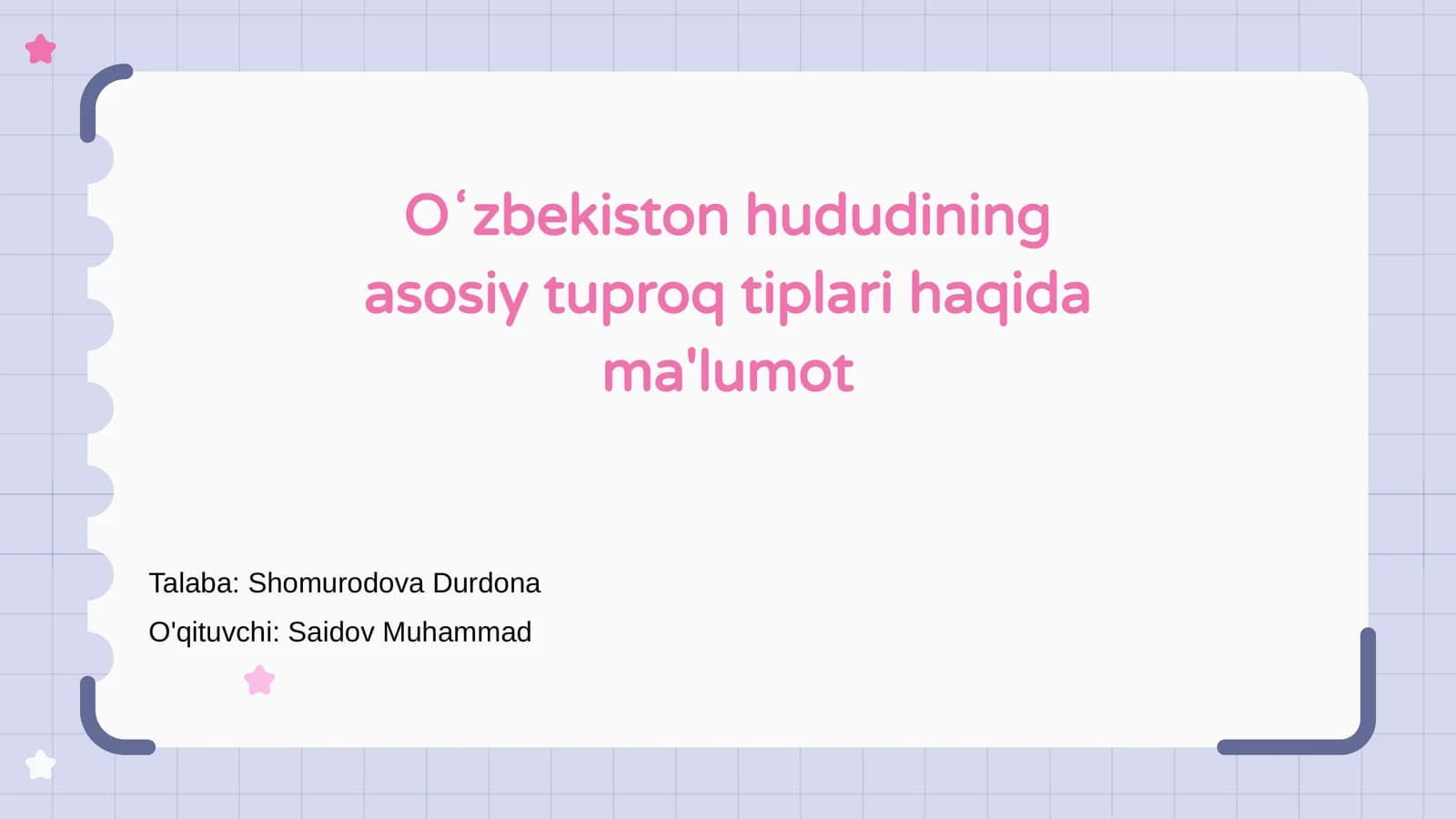 Oʻzbekiston hududining asosiy tuproq tiplari haqida ma'lumot

Talaba: Shomurodova Durdona
O'qituvchi: Saidov Muhammad